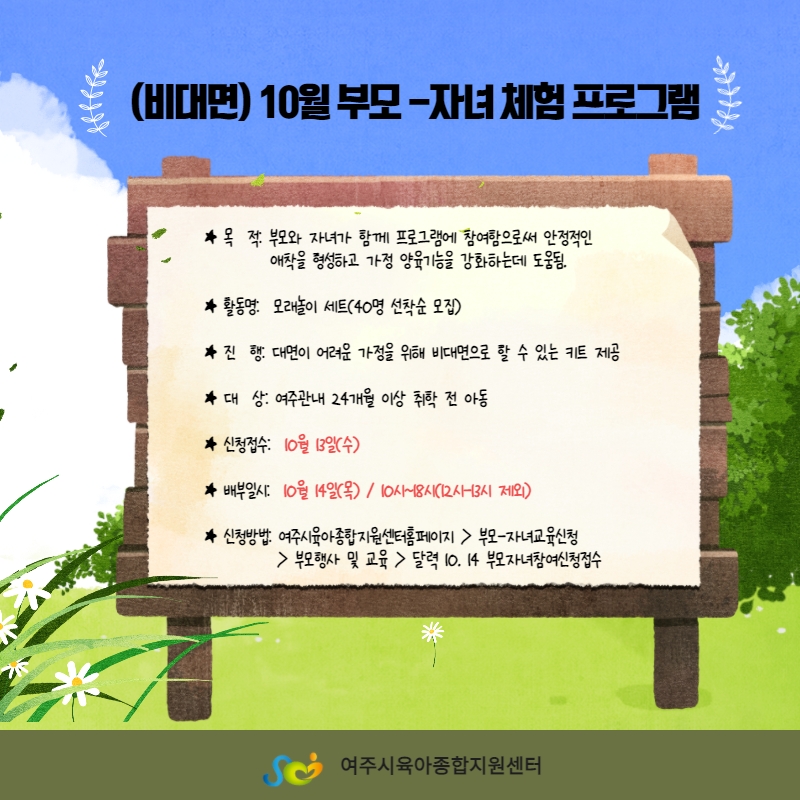 (비대면) 10월 부모 -자녀 체험 프로그램

★ 목 적: 부모와 자녀가 함께 프로그램에 참여함으로써 안정적인 애착을 형성하고 가정 양육기능을 강화하는데 도움됨.

★ 활동명: 모래놀이 세트(40명 선착순 모집)

★ 진 행: 대면이 어려운 가정을 위해 비대면으로 할 수 있는 키트 제공

★ 대 상: 여주관내 24개월 이상 취학 전 아동

★ 신청접수: 10월 13일(수)

★ 배부일시: 10월 14일(목) / 10시~18시(12시~13시 제외)

★ 신청방법: 여주시육아종합지원센터홈페이지 > 부모-자녀교육신청 > 부모행사 및 교육 > 달력 10. 14 부모자녀참여신청접수

여주시육아종합지원센터